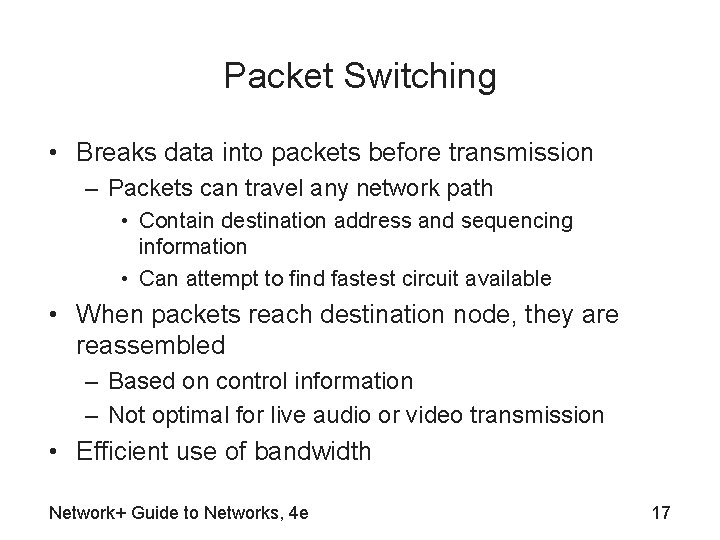 Packet Switching

• Breaks data into packets before transmission
  – Packets can travel any network path
    • Contain destination address and sequencing information
    • Can attempt to find fastest circuit available
• When packets reach destination node, they are reassembled
  – Based on control information
  – Not optimal for live audio or video transmission
• Efficient use of bandwidth

Network+ Guide to Networks, 4e

17